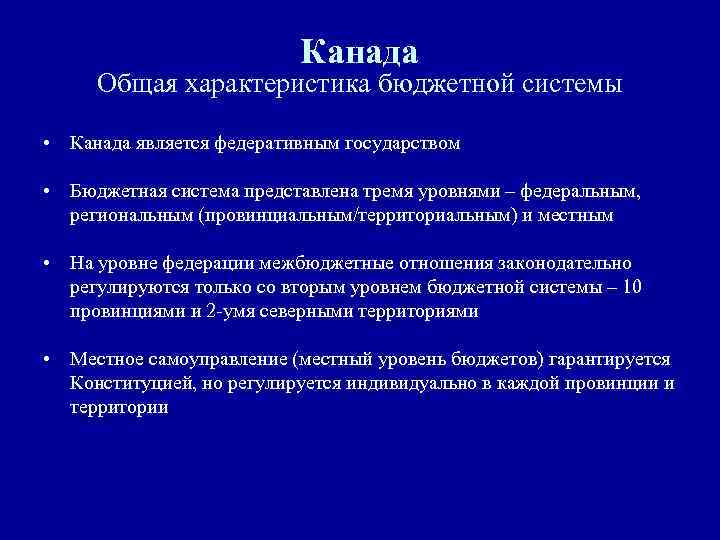 Канада
Общая характеристика бюджетной системы

• Канада является федеративным государством

• Бюджетная система представлена тремя уровнями – федеральным, региональным (провинциальным/территориальным) и местным

• На уровне федерации межбюджетные отношения законодательно регулируются только со вторым уровнем бюджетной системы – 10 провинциями и 2-умя северными территориями

• Местное самоуправление (местный уровень бюджетов) гарантируется Конституцией, но регулируется индивидуально в каждой провинции и территории